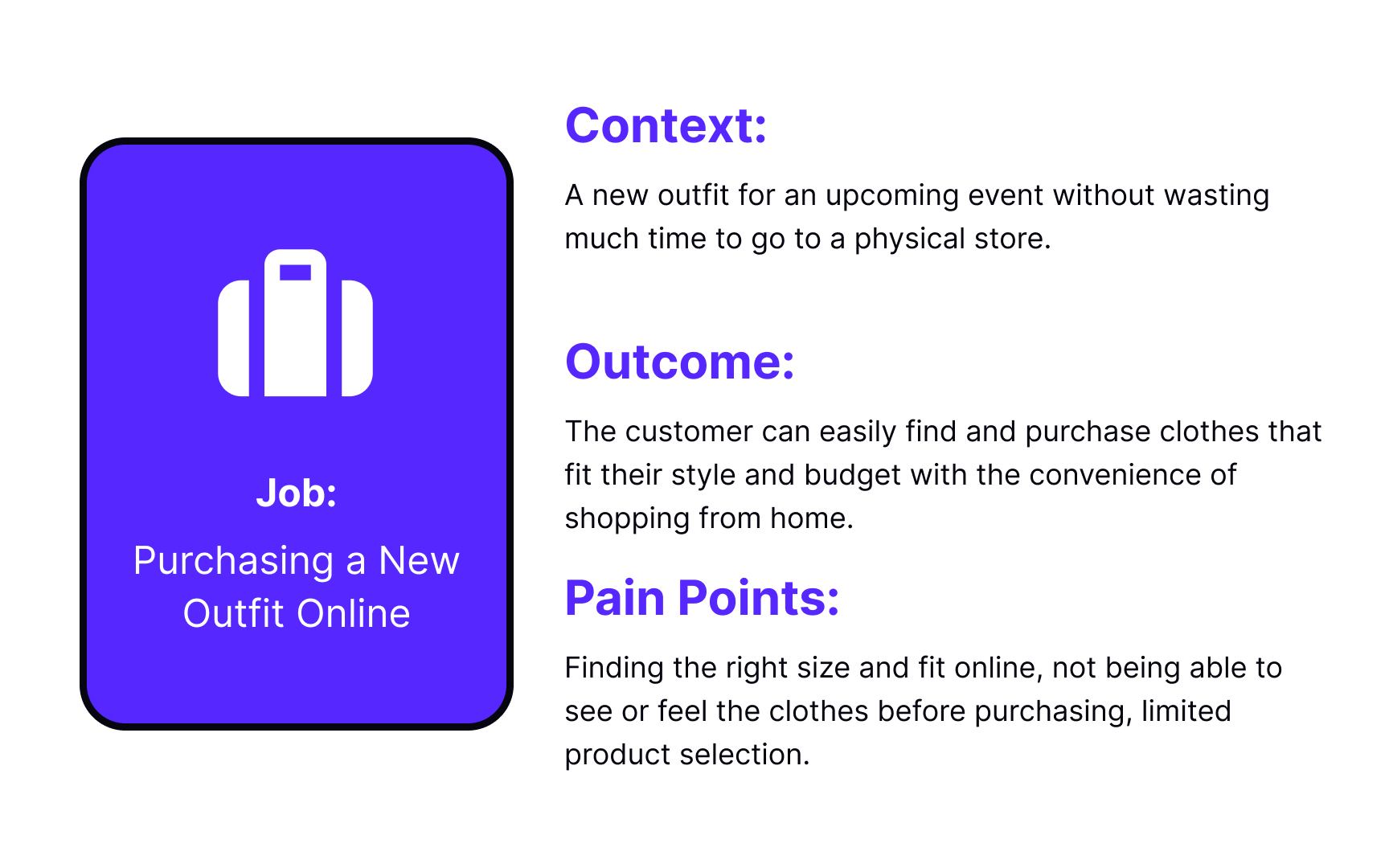 Job:

Purchasing a New Outfit Online

Context:

A new outfit for an upcoming event without wasting much time to go to a physical store.

Outcome:

The customer can easily find and purchase clothes that fit their style and budget with the convenience of shopping from home.

Pain Points:

Finding the right size and fit online, not being able to see or feel the clothes before purchasing, limited product selection.